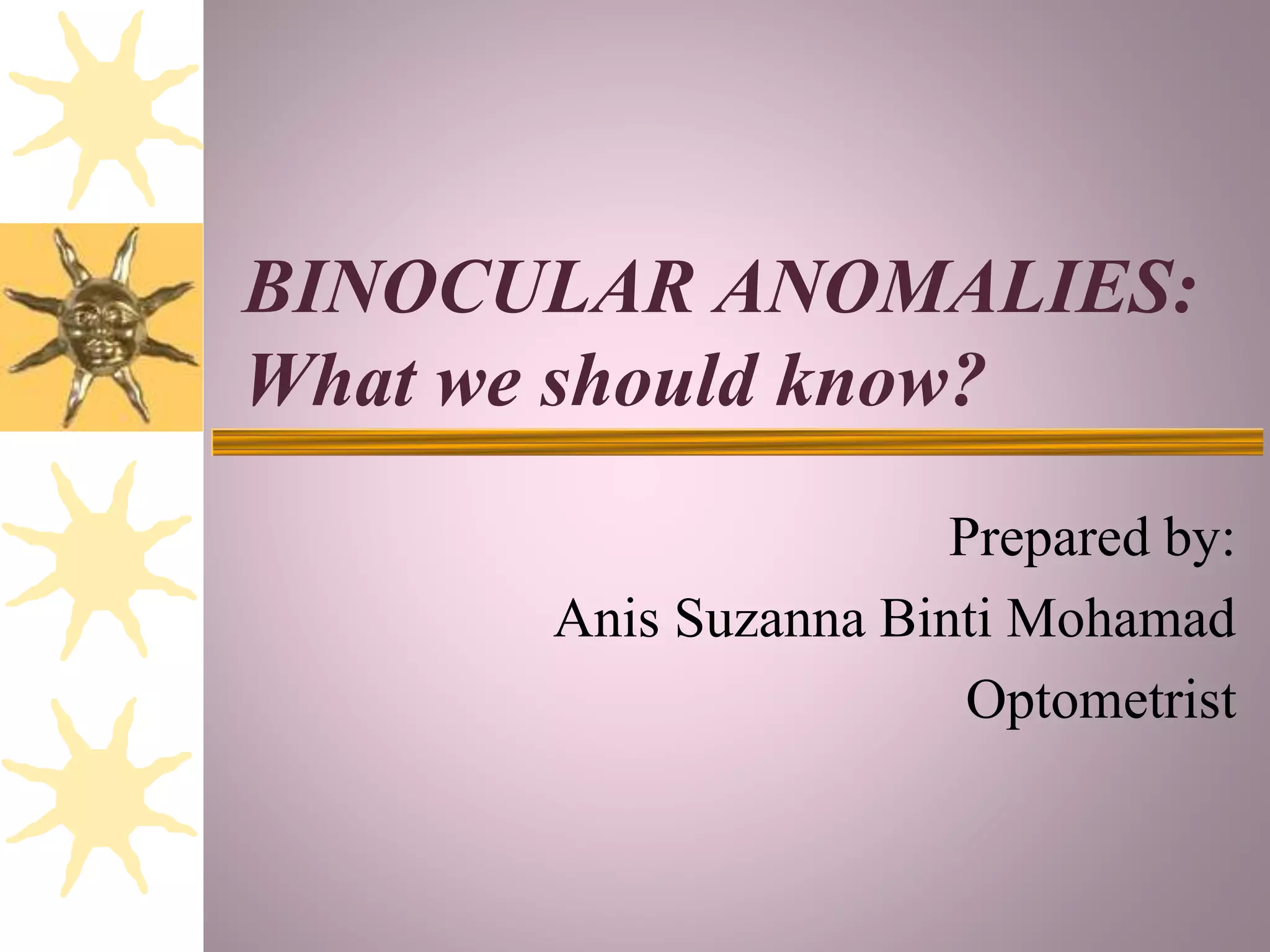 BINOCULAR ANOMALIES: What we should know?

Prepared by:
Anis Suzanna Binti Mohamad
Optometrist